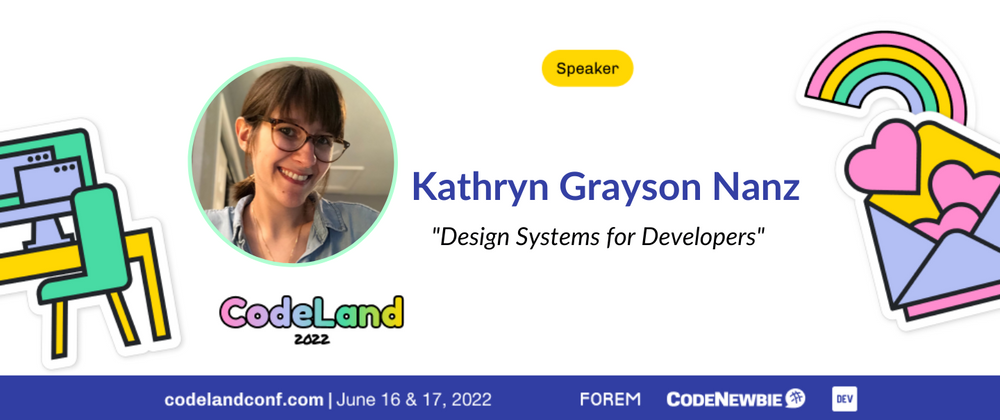 Speaker

Kathryn Grayson Nanz

"Design Systems for Developers"

CodeLand
2022

codelandconf.com | June 16 & 17, 2022

FOREM

CODENEWBIE

DEV